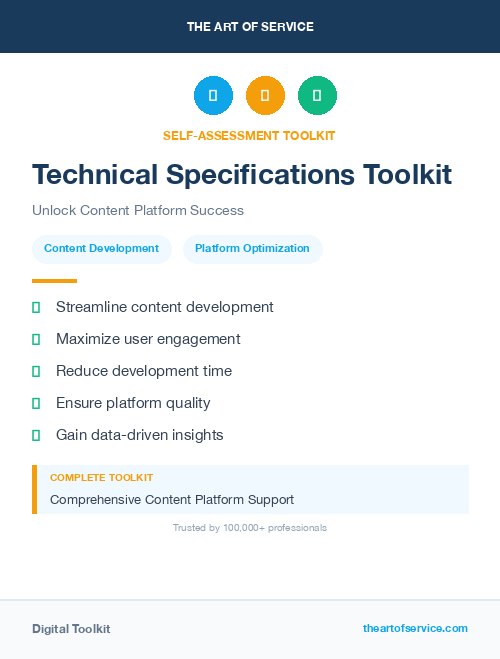 THE ART OF SERVICE

SELF-ASSESSMENT TOOLKIT

Technical Specifications Toolkit

Unlock Content Platform Success

Content Development

Platform Optimization

Streamline content development

Maximize user engagement

Reduce development time

Ensure platform quality

Gain data-driven insights

COMPLETE TOOLKIT

Comprehensive Content Platform Support

Trusted by 100,000+ professionals

Digital Toolkit

theartofservice.com